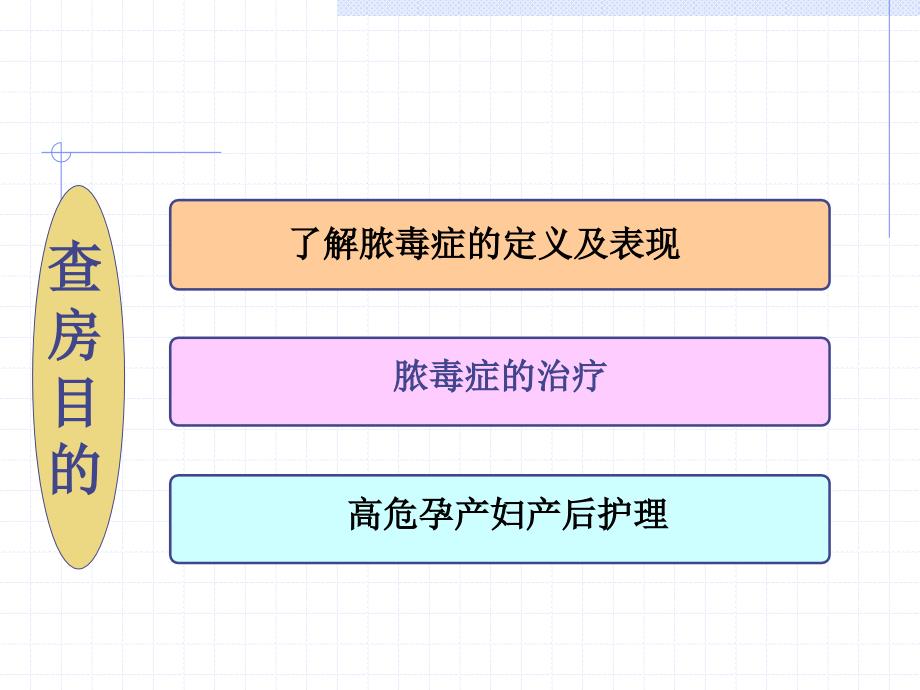 查房目的

了解脓毒症的定义及表现

脓毒症的治疗

高危孕产妇产后护理